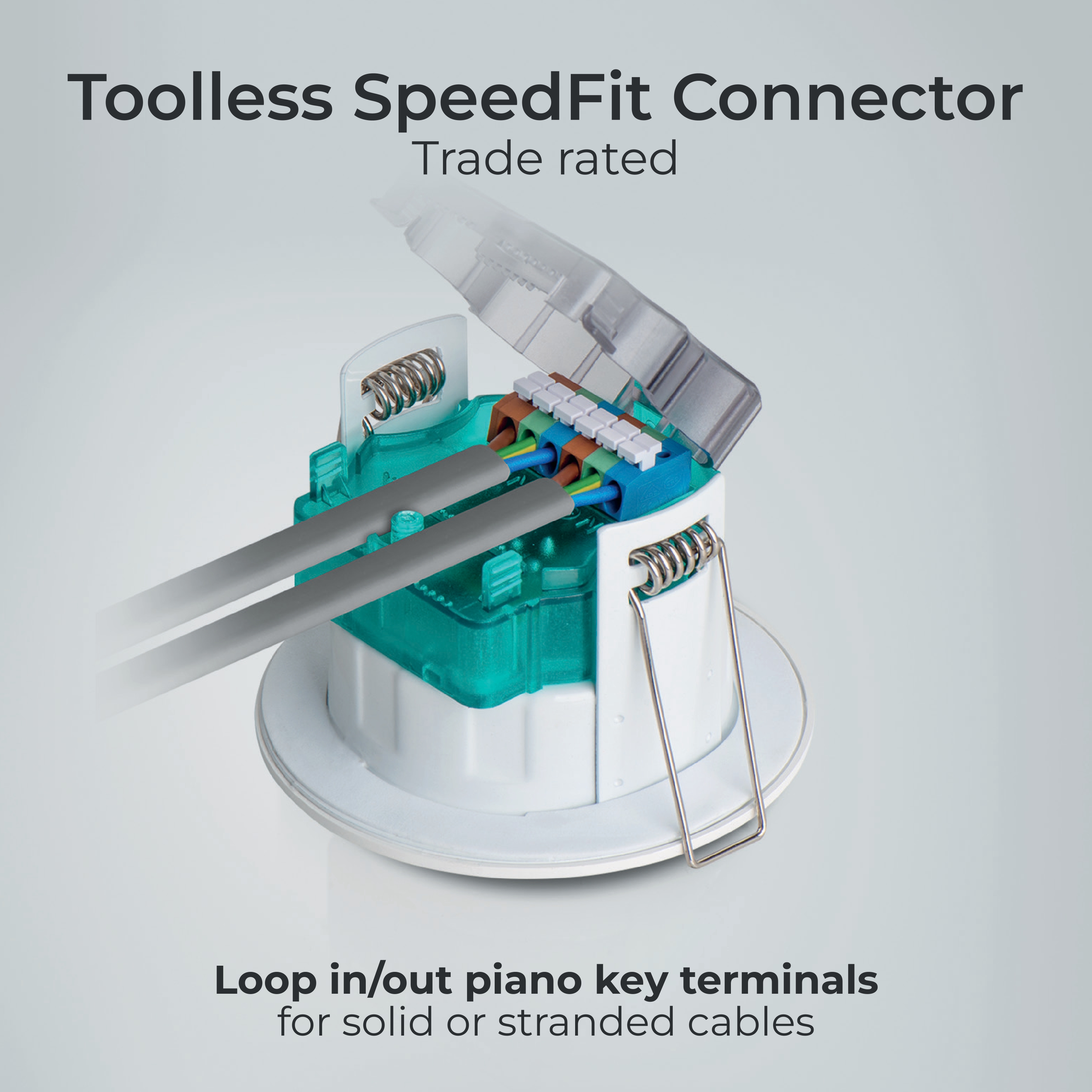 Toolless SpeedFit Connector
Trade rated

Loop in/out piano key terminals
for solid or stranded cables